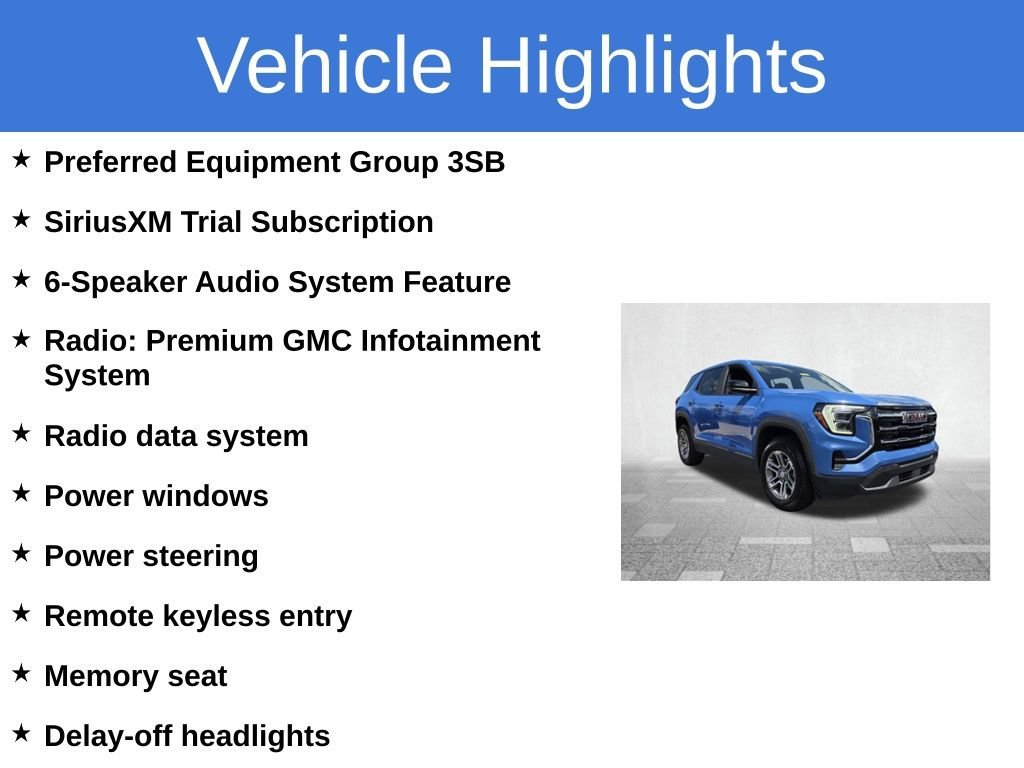 Vehicle Highlights

★ Preferred Equipment Group 3SB

★ SiriusXM Trial Subscription

★ 6-Speaker Audio System Feature

★ Radio: Premium GMC Infotainment System

★ Radio data system

★ Power windows

★ Power steering

★ Remote keyless entry

★ Memory seat

★ Delay-off headlights

GMC